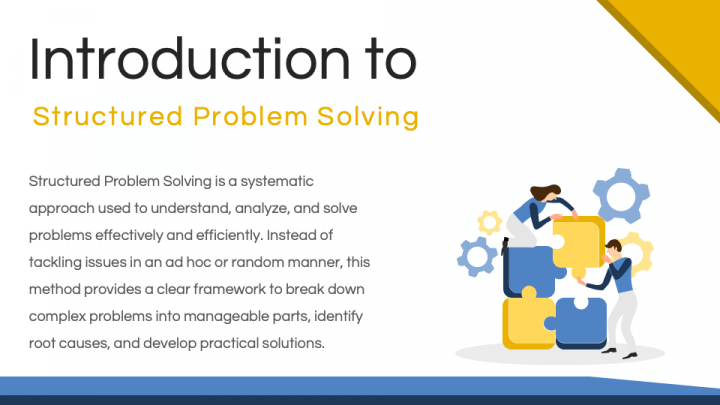 Introduction to

Structured Problem Solving

Structured Problem Solving is a systematic approach used to understand, analyze, and solve problems effectively and efficiently. Instead of tackling issues in an ad hoc or random manner, this method provides a clear framework to break down complex problems into manageable parts, identify root causes, and develop practical solutions.